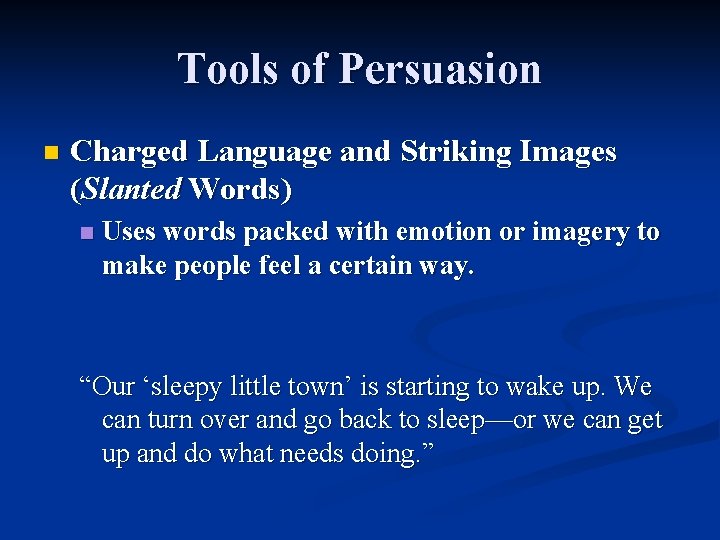 Tools of Persuasion

Charged Language and Striking Images (Slanted Words)

Uses words packed with emotion or imagery to make people feel a certain way.

“Our ‘sleepy little town’ is starting to wake up. We can turn over and go back to sleep—or we can get up and do what needs doing.”